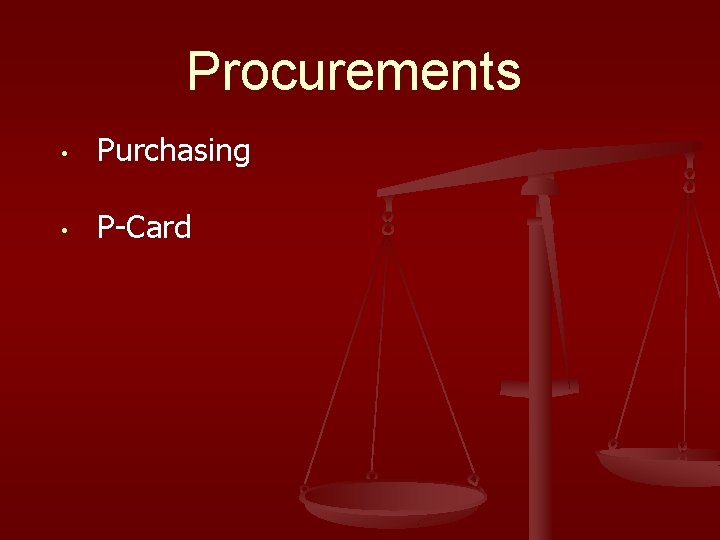 Procurements

• Purchasing

• P-Card